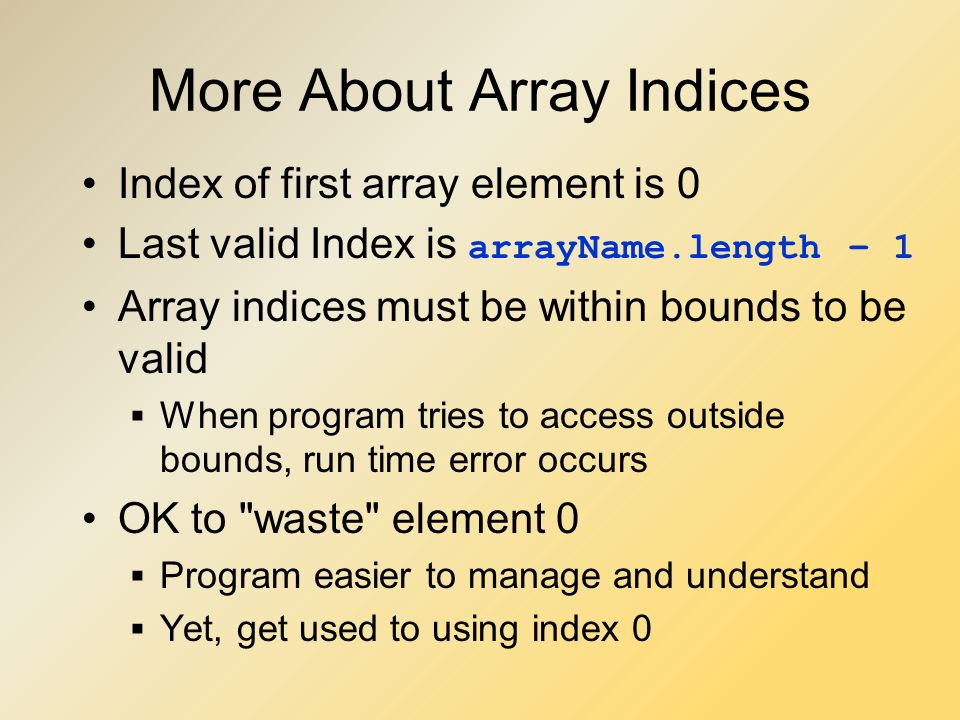 More About Array Indices

• Index of first array element is 0
• Last valid Index is arrayName.length – 1
• Array indices must be within bounds to be valid
  ▪ When program tries to access outside bounds, run time error occurs
• OK to "waste" element 0
  ▪ Program easier to manage and understand
  ▪ Yet, get used to using index 0